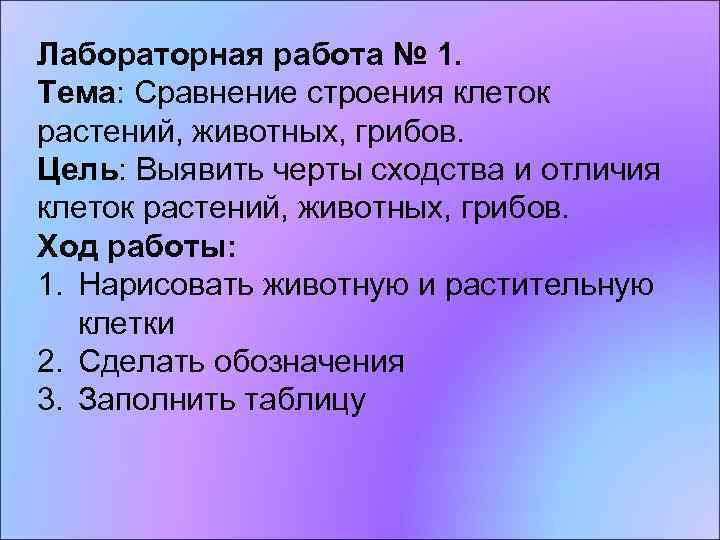 Лабораторная работа № 1.
Тема: Сравнение строения клеток растений, животных, грибов.
Цель: Выявить черты сходства и отличия клеток растений, животных, грибов.
Ход работы:
1. Нарисовать животную и растительную клетки
2. Сделать обозначения
3. Заполнить таблицу